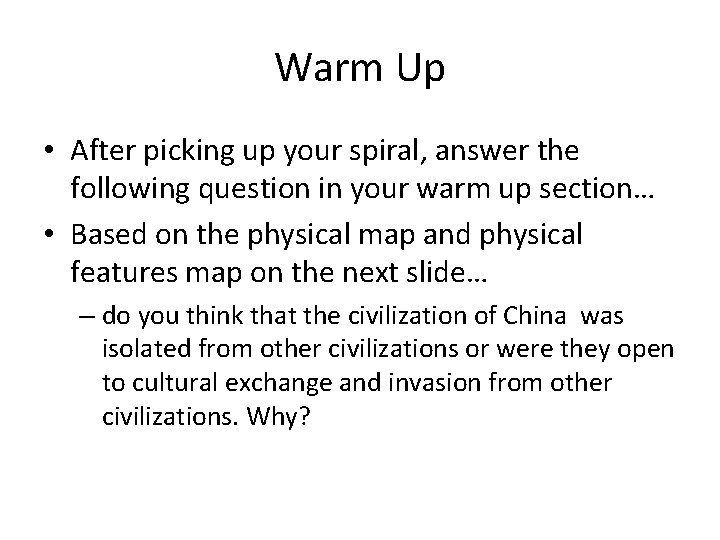 Warm Up

• After picking up your spiral, answer the following question in your warm up section…

• Based on the physical map and physical features map on the next slide…

– do you think that the civilization of China was isolated from other civilizations or were they open to cultural exchange and invasion from other civilizations. Why?